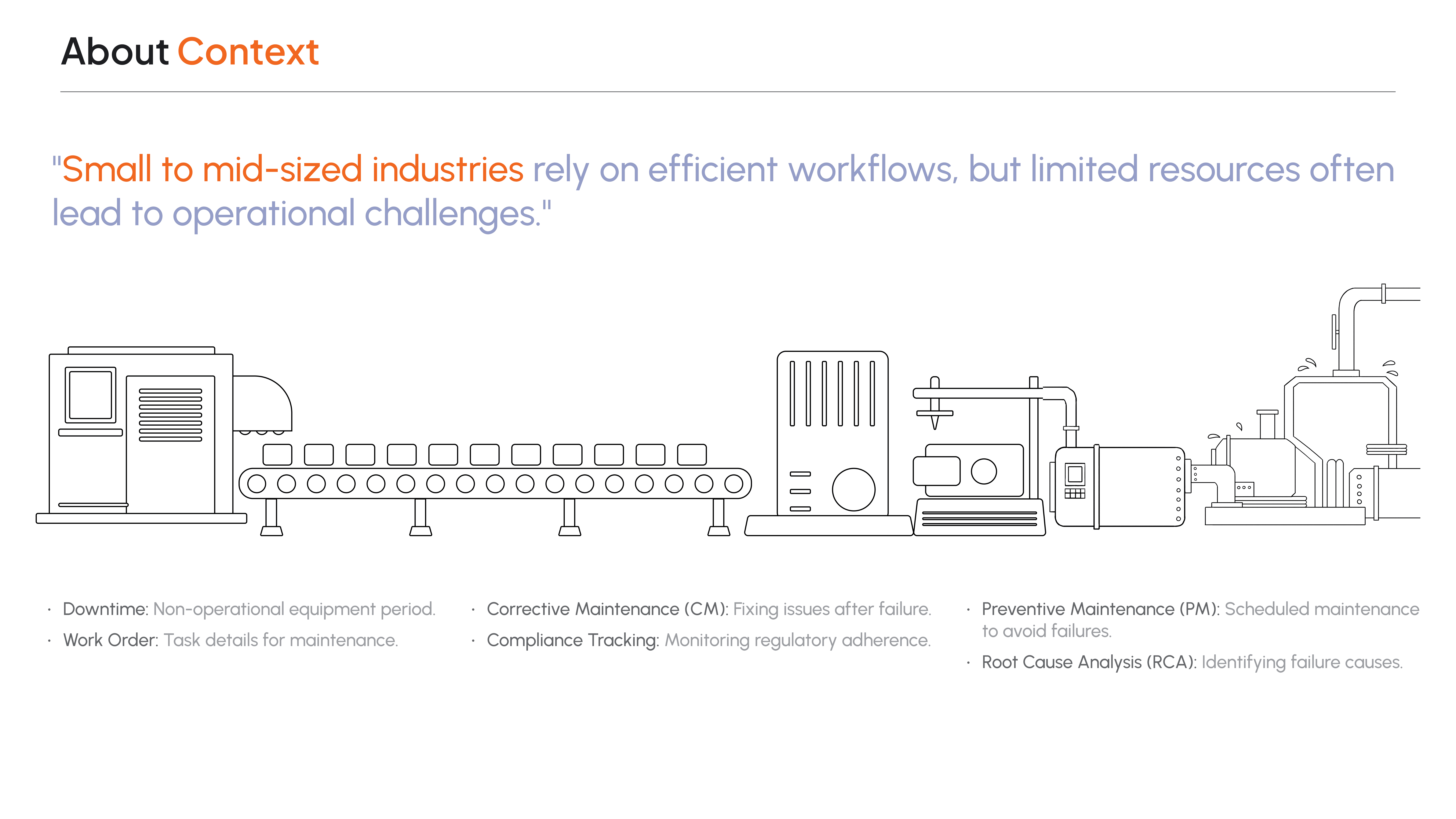 About Context

"Small to mid-sized industries rely on efficient workflows, but limited resources often lead to operational challenges."

· Downtime: Non-operational equipment period.
· Work Order: Task details for maintenance.

· Corrective Maintenance (CM): Fixing issues after failure.
· Compliance Tracking: Monitoring regulatory adherence.

· Preventive Maintenance (PM): Scheduled maintenance to avoid failures.
· Root Cause Analysis (RCA): Identifying failure causes.